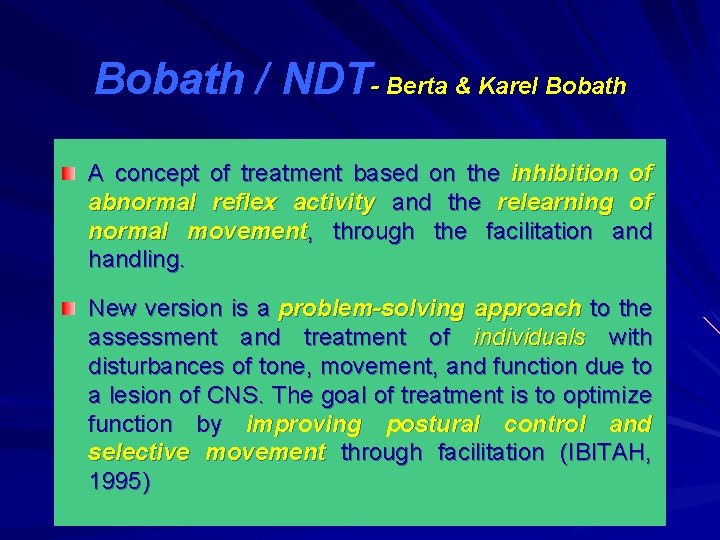 Bobath / NDT- Berta & Karel Bobath

A concept of treatment based on the inhibition of abnormal reflex activity and the relearning of normal movement, through the facilitation and handling.

New version is a problem-solving approach to the assessment and treatment of individuals with disturbances of tone, movement, and function due to a lesion of CNS. The goal of treatment is to optimize function by improving postural control and selective movement through facilitation (IBITAH, 1995)